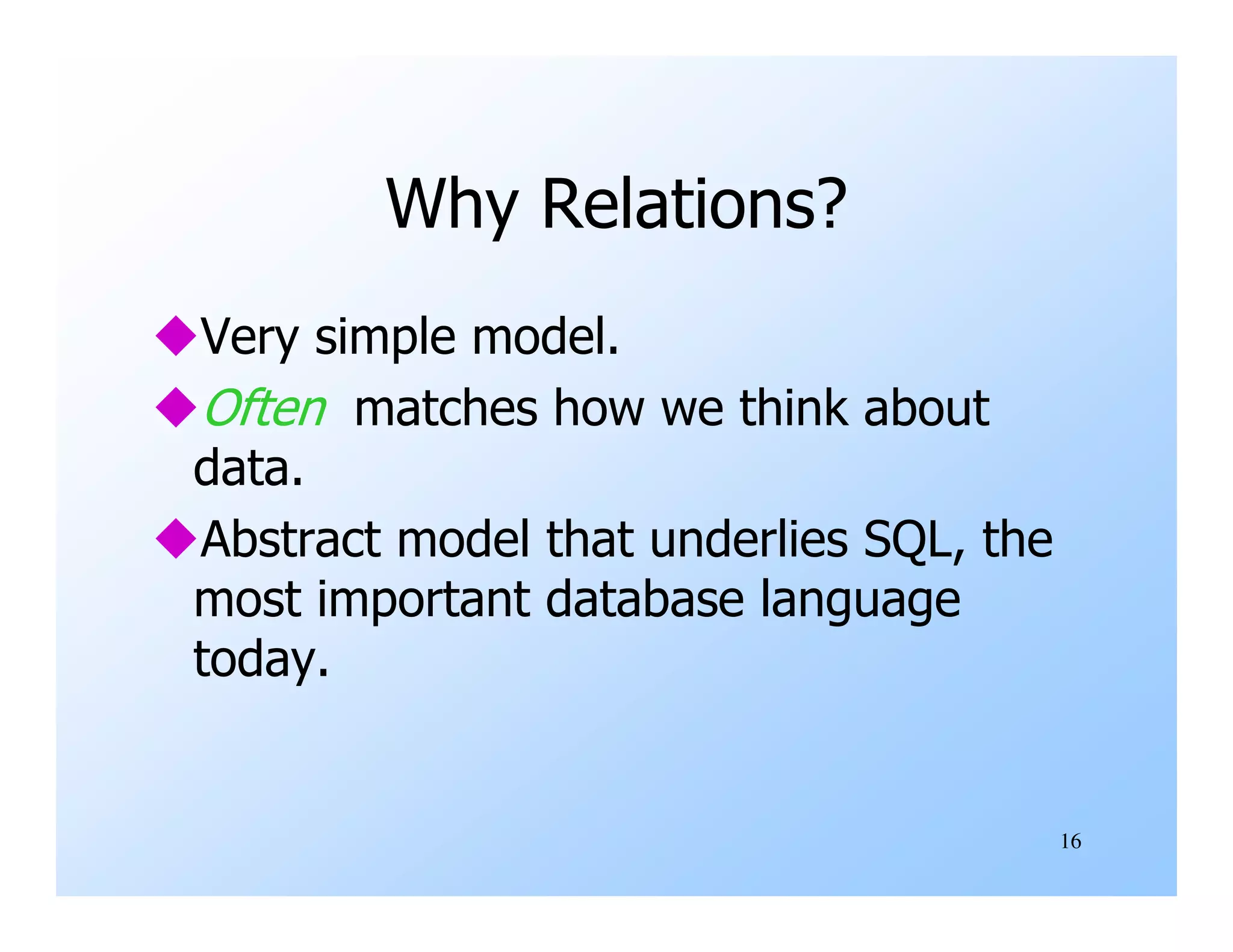 Why Relations?

◆Very simple model.

◆Often matches how we think about data.

◆Abstract model that underlies SQL, the most important database language today.

16